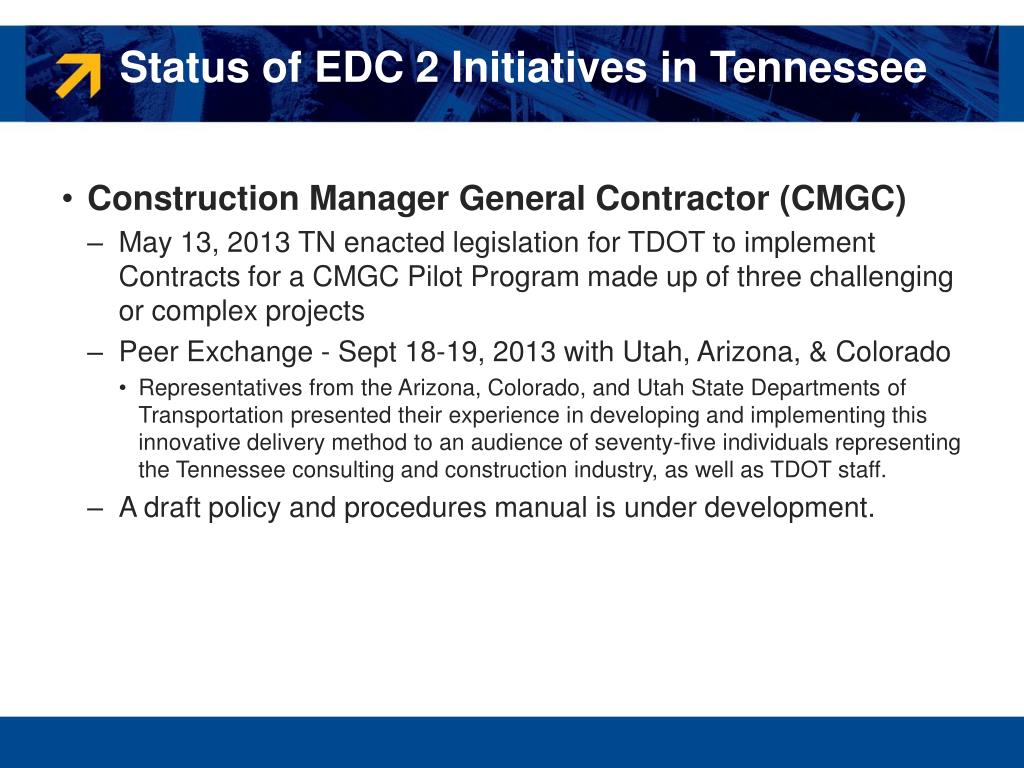 Status of EDC 2 Initiatives in Tennessee

• Construction Manager General Contractor (CMGC)
– May 13, 2013 TN enacted legislation for TDOT to implement Contracts for a CMGC Pilot Program made up of three challenging or complex projects
– Peer Exchange - Sept 18-19, 2013 with Utah, Arizona, & Colorado
• Representatives from the Arizona, Colorado, and Utah State Departments of Transportation presented their experience in developing and implementing this innovative delivery method to an audience of seventy-five individuals representing the Tennessee consulting and construction industry, as well as TDOT staff.
– A draft policy and procedures manual is under development.